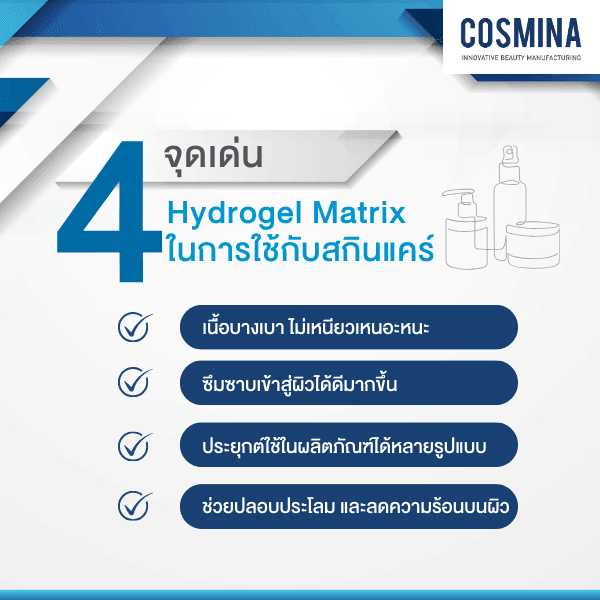 COSMINA
INNOVATIVE BEAUTY MANUFACTURING

4 จุดเด่น
Hydrogel Matrix
ในการใช้กับสกินแคร์

เนื้อบางเบา ไม่เหนียวเหนอะหนะ

ซึมซาบเข้าสู่ผิวได้ดีมากขึ้น

ประยุกต์ใช้ในผลิตภัณฑ์ได้หลายรูปแบบ

ช่วยปลอบประโลม และลดความร้อนบนผิว